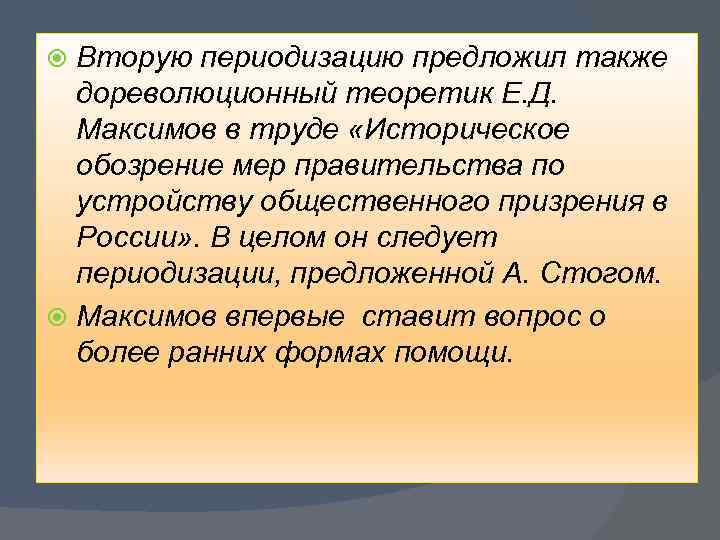 Вторую периодизацию предложил также дореволюционный теоретик Е.Д. Максимов в труде «Историческое обозрение мер правительства по устройству общественного призрения в России». В целом он следует периодизации, предложенной А. Стогом.

Максимов впервые ставит вопрос о более ранних формах помощи.